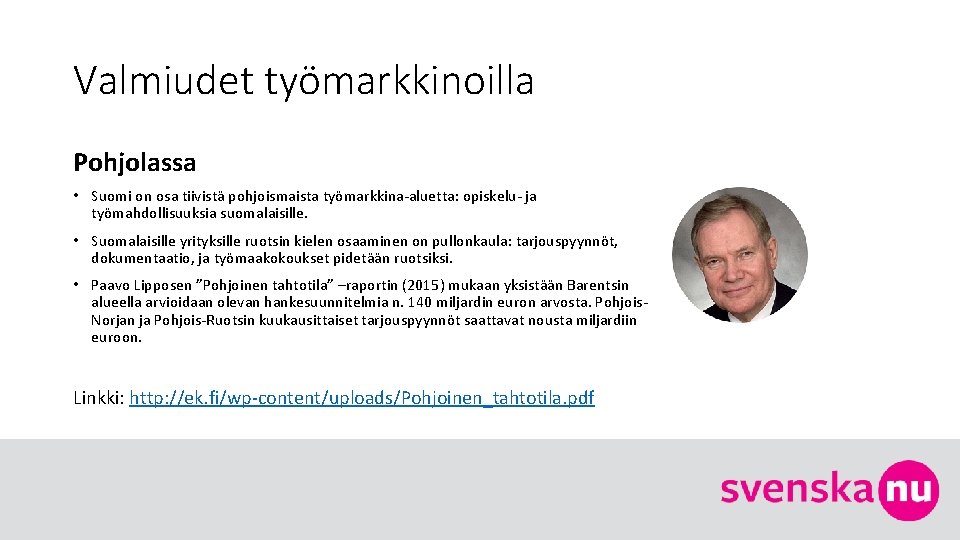 Valmiudet työmarkkinoilla

Pohjolassa

• Suomi on osa tiivistä pohjoismaista työmarkkina-aluetta: opiskelu- ja työmahdollisuuksia suomalaisille.

• Suomalaisille yrityksille ruotsin kielen osaaminen on pullonkaula: tarjouspyynnöt, dokumentaatio, ja työmaakokoukset pidetään ruotsiksi.

• Paavo Lipposen ”Pohjoinen tahtotila” –raportin (2015) mukaan yksistään Barentsin alueella arvioidaan olevan hankesuunnitelmia n. 140 miljardin euron arvosta. Pohjois-Norjan ja Pohjois-Ruotsin kuukausittaiset tarjouspyynnöt saattavat nousta miljardiin euroon.

Linkki: http://ek.fi/wp-content/uploads/Pohjoinen_tahtotila.pdf

svenska nu